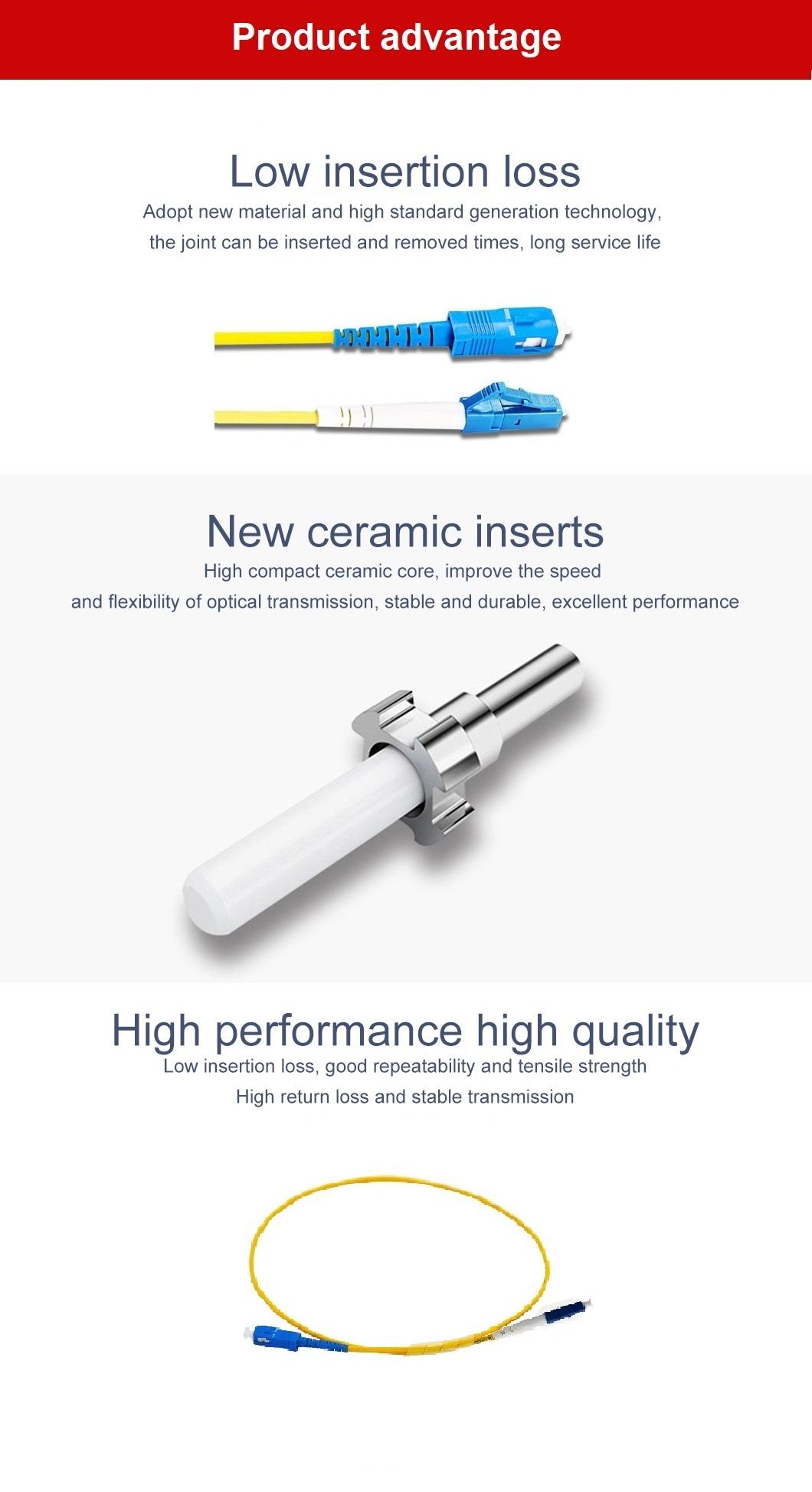 Product advantage

Low insertion loss
Adopt new material and high standard generation technology, the joint can be inserted and removed times, long service life

New ceramic inserts
High compact ceramic core, improve the speed and flexibility of optical transmission, stable and durable, excellent performance

High performance high quality
Low insertion loss, good repeatability and tensile strength
High return loss and stable transmission